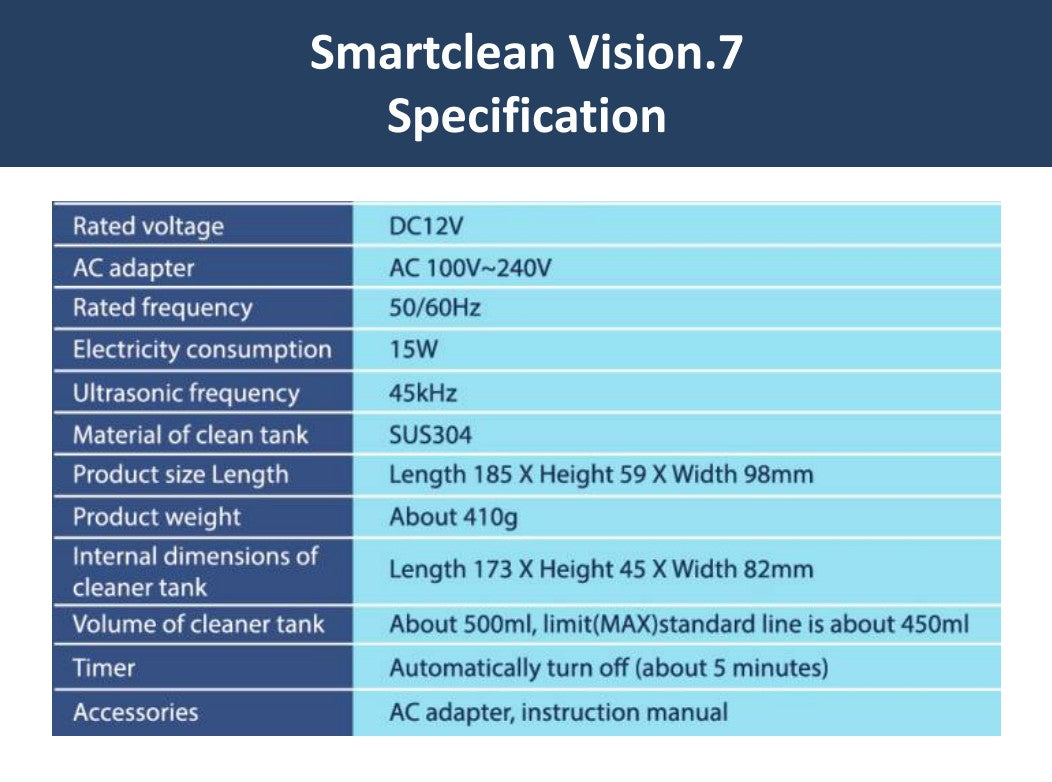 Smartclean Vision.7
Specification

| Rated voltage | DC12V |
|---|---|
| AC adapter | AC 100V~240V |
| Rated frequency | 50/60Hz |
| Electricity consumption | 15W |
| Ultrasonic frequency | 45kHz |
| Material of clean tank | SUS304 |
| Product size Length | Length 185 X Height 59 X Width 98mm |
| Product weight | About 410g |
| Internal dimensions of cleaner tank | Length 173 X Height 45 X Width 82mm |
| Volume of cleaner tank | About 500ml, limit(MAX)standard line is about 450ml |
| Timer | Automatically turn off (about 5 minutes) |
| Accessories | AC adapter, instruction manual |